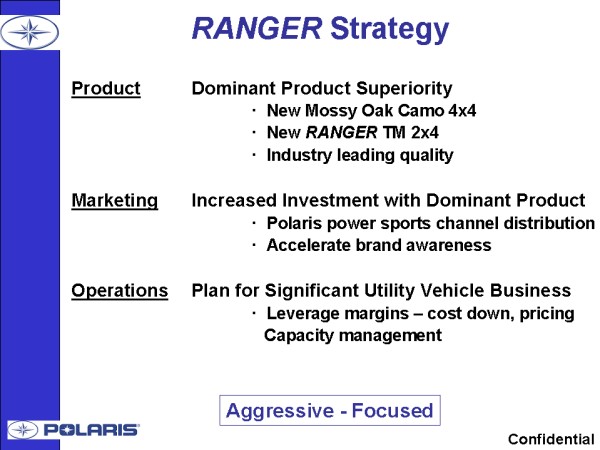 RANGER Strategy

Product Dominant Product Superiority

· New Mossy Oak Camo 4x4

· New RANGER TM 2x4

· Industry leading quality

Marketing Increased Investment with Dominant Product

· Polaris power sports channel distribution

· Accelerate brand awareness

Operations Plan for Significant Utility Vehicle Business

· Leverage margins – cost down, pricing Capacity management

Aggressive - Focused

POLARIS

Confidential